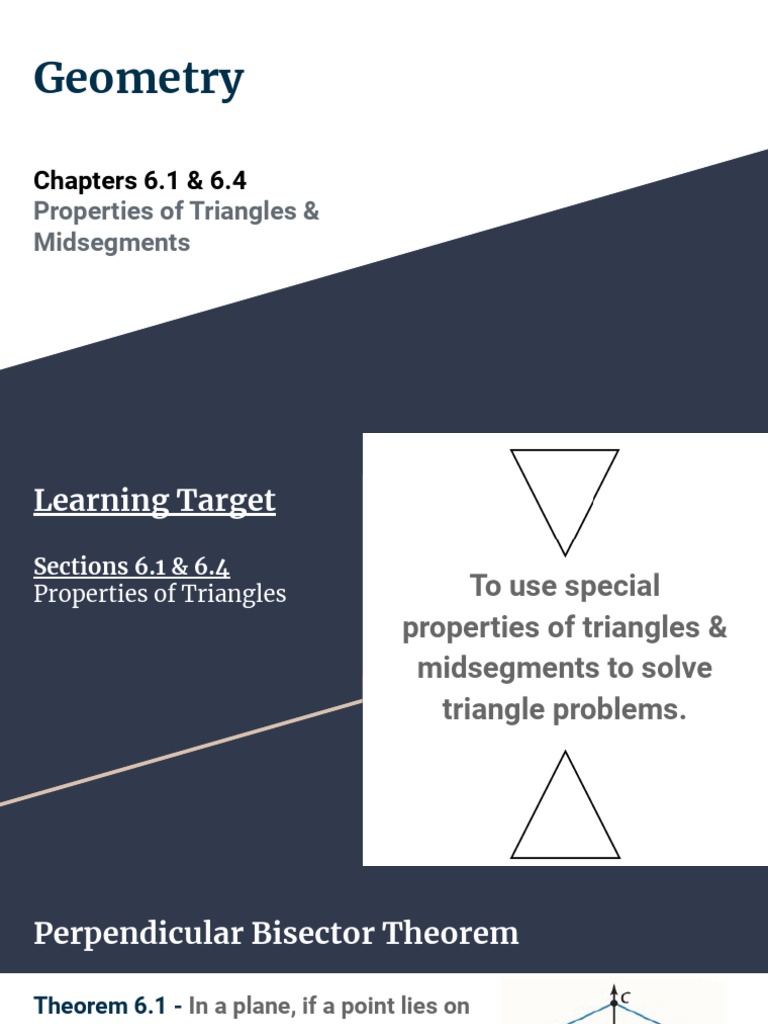 Geometry

Chapters 6.1 & 6.4
Properties of Triangles & Midsegments

Learning Target

Sections 6.1 & 6.4
Properties of Triangles

To use special properties of triangles & midsegments to solve triangle problems.

Perpendicular Bisector Theorem

Theorem 6.1 - In a plane, if a point lies on

C